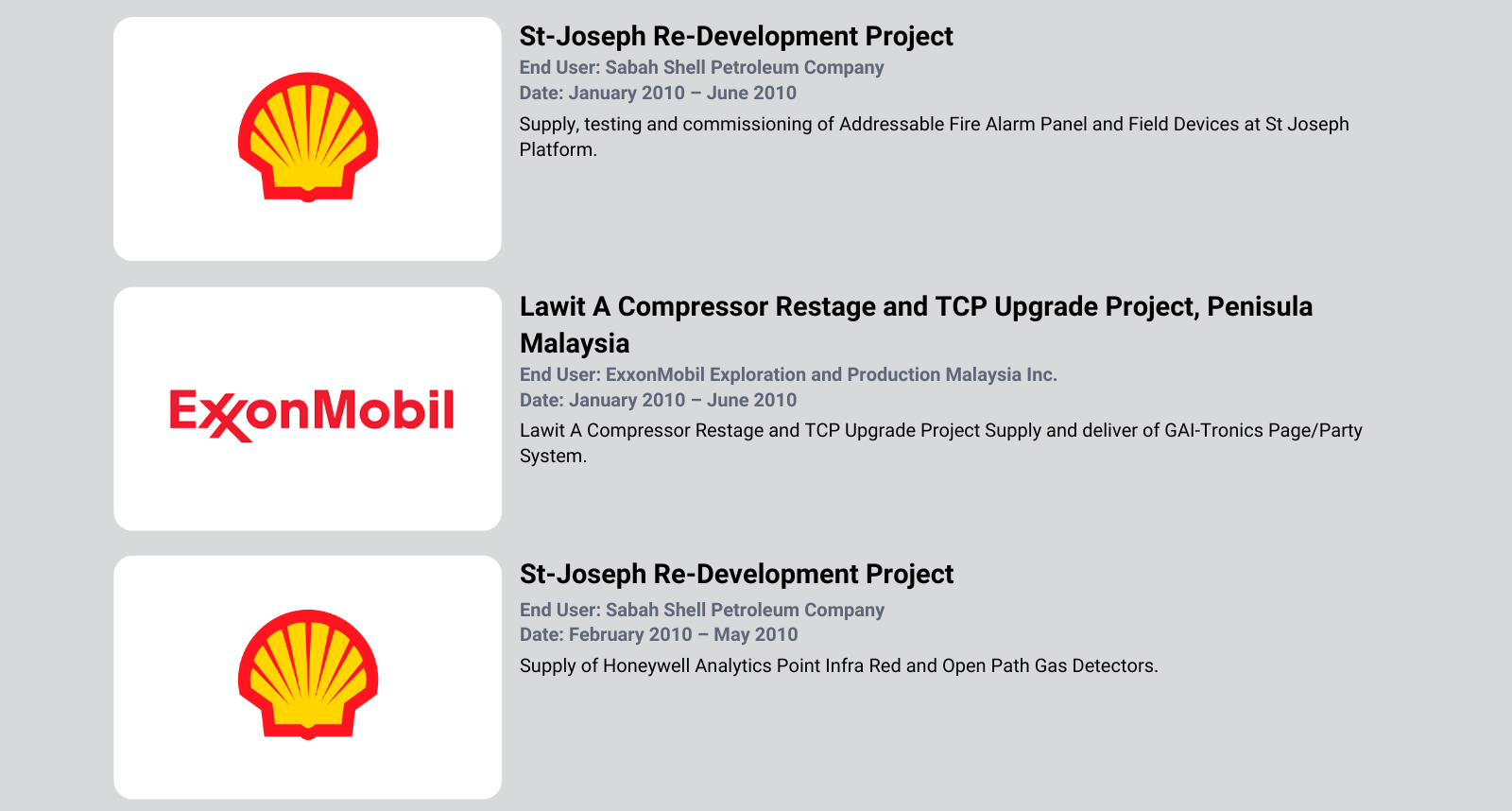 St-Joseph Re-Development Project

End User: Sabah Shell Petroleum Company
Date: January 2010 – June 2010

Supply, testing and commissioning of Addressable Fire Alarm Panel and Field Devices at St Joseph Platform.

ExxonMobil

Lawit A Compressor Restage and TCP Upgrade Project, Penisula Malaysia

End User: ExxonMobil Exploration and Production Malaysia Inc.
Date: January 2010 – June 2010

Lawit A Compressor Restage and TCP Upgrade Project Supply and deliver of GAI-Tronics Page/Party System.

St-Joseph Re-Development Project

End User: Sabah Shell Petroleum Company
Date: February 2010 – May 2010

Supply of Honeywell Analytics Point Infra Red and Open Path Gas Detectors.